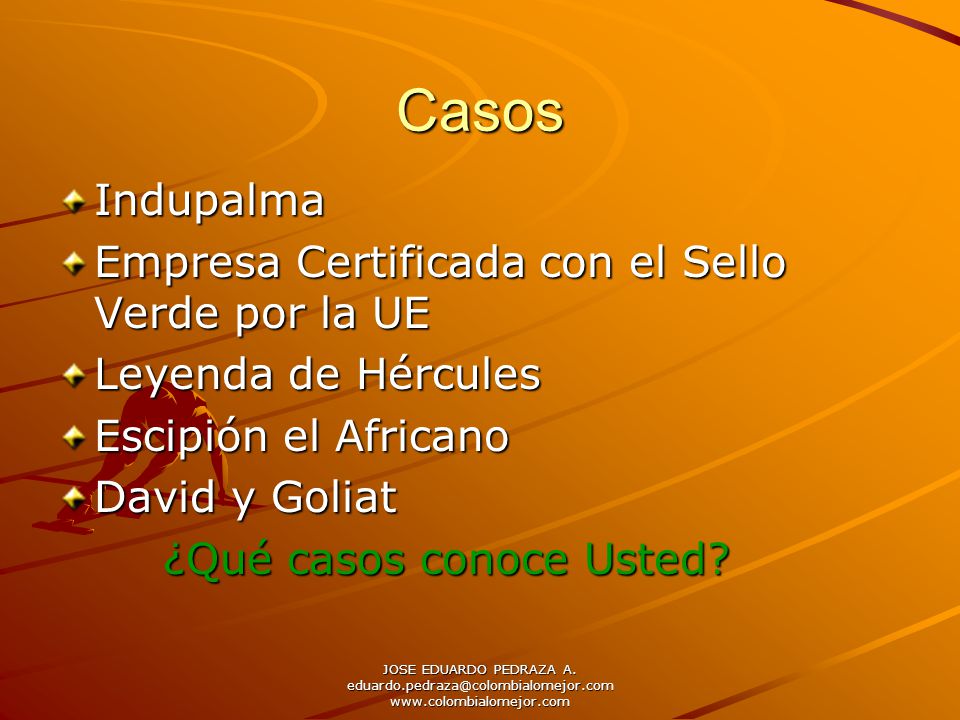 Casos

Indupalma

Empresa Certificada con el Sello Verde por la UE

Leyenda de Hércules

Escipión el Africano

David y Goliat

¿Qué casos conoce Usted?

JOSE EDUARDO PEDRAZA A.
eduardo.pedraza@colombialomejor.com
www.colombialomejor.com